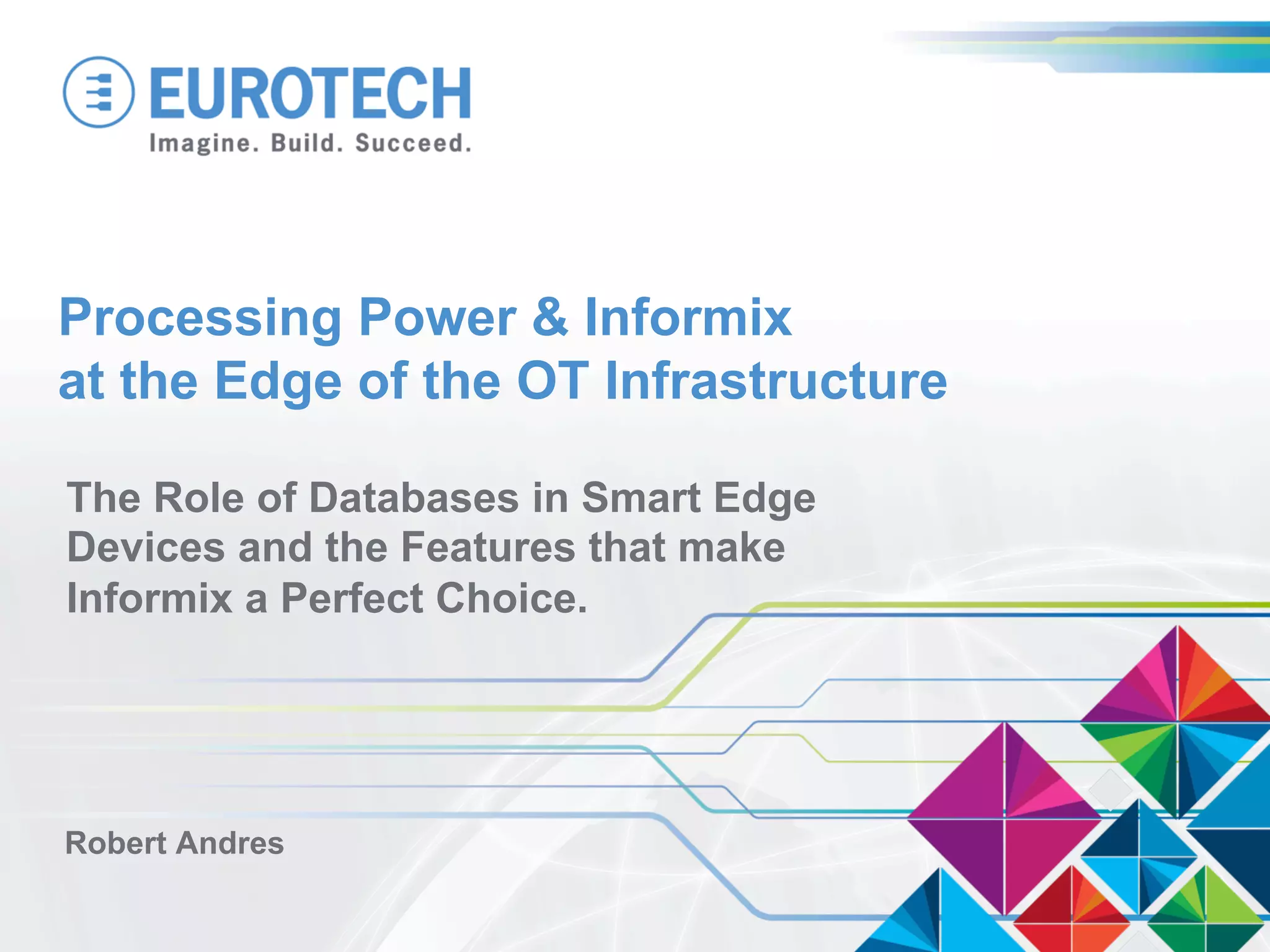 EUROTECH
Imagine. Build. Succeed.

Processing Power & Informix at the Edge of the OT Infrastructure

The Role of Databases in Smart Edge Devices and the Features that make Informix a Perfect Choice.

Robert Andres